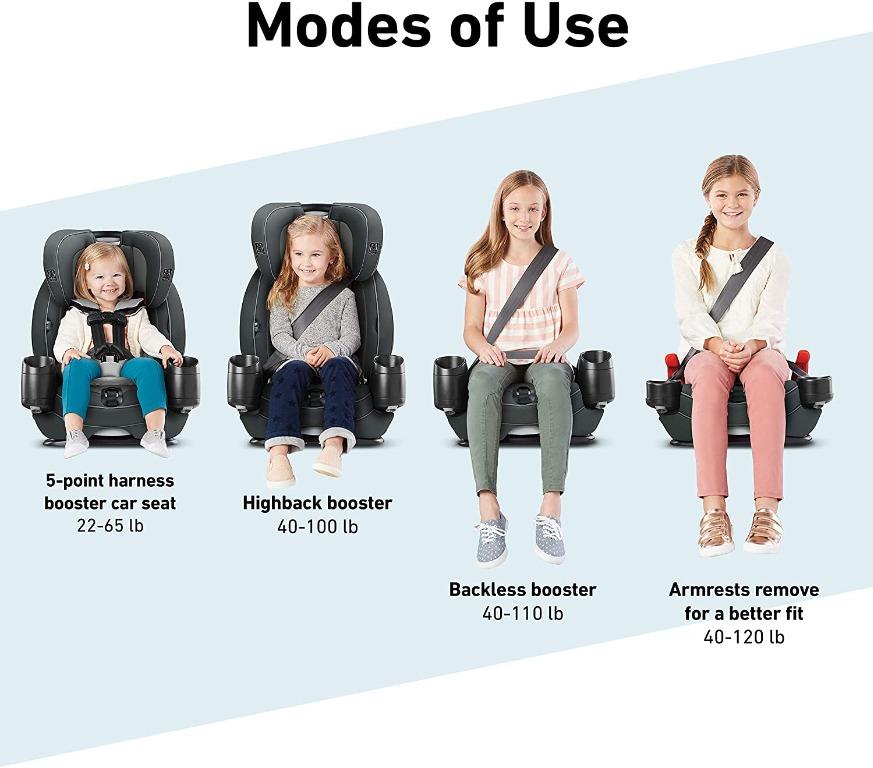 Modes of Use

5-point harness booster car seat
22-65 lb

Highback booster
40-100 lb

Backless booster
40-110 lb

Armrests remove for a better fit
40-120 lb